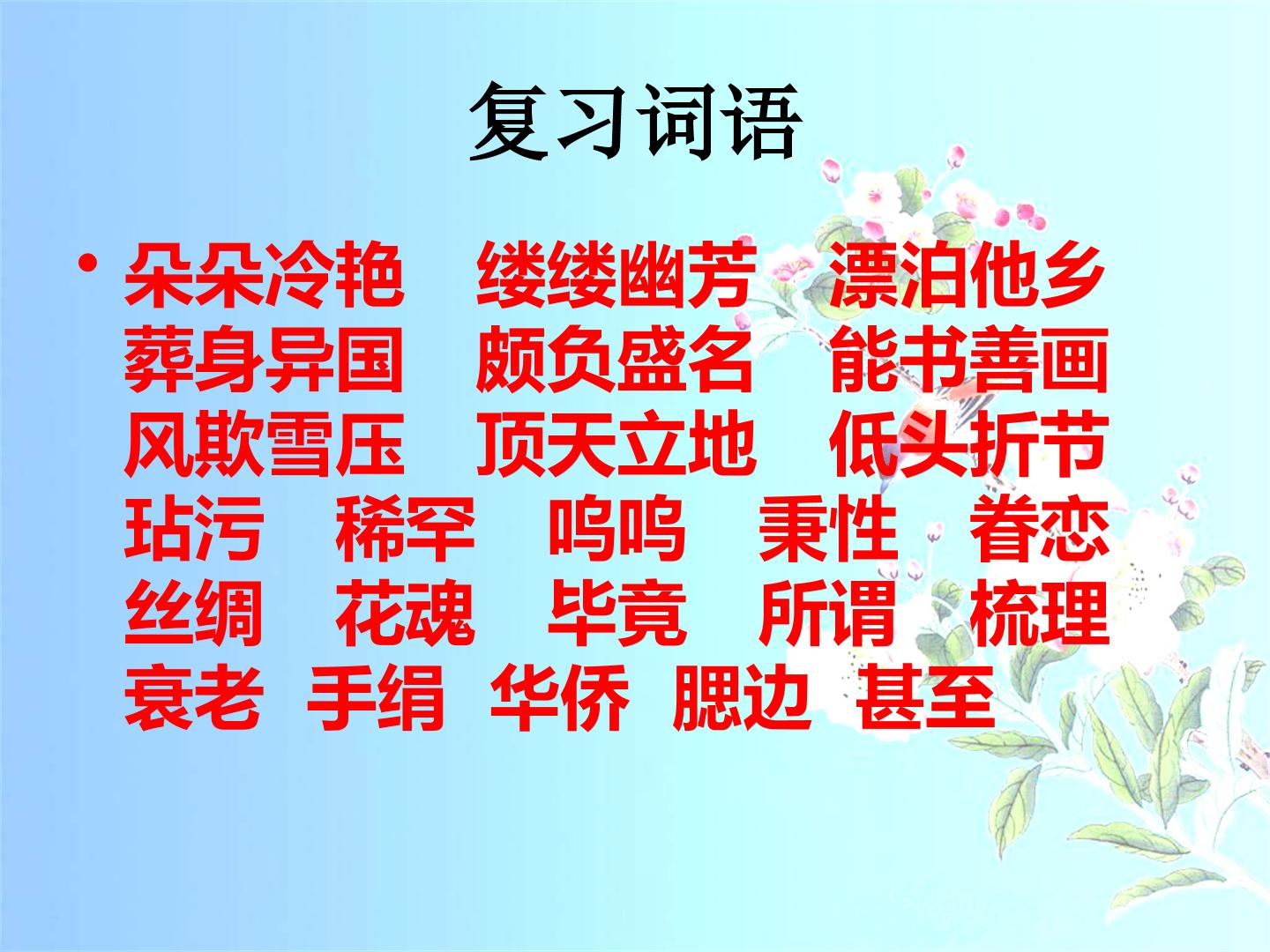 复习词语

• 朵朵冷艳 缕缕幽芳 漂泊他乡 葬身异国 颇负盛名 能书善画 风欺雪压 顶天立地 低头折节 玷污 稀罕 呜呜 秉性 眷恋 丝绸 花魂 毕竟 所谓 梳理 衰老 手绢 华侨 腮边 甚至